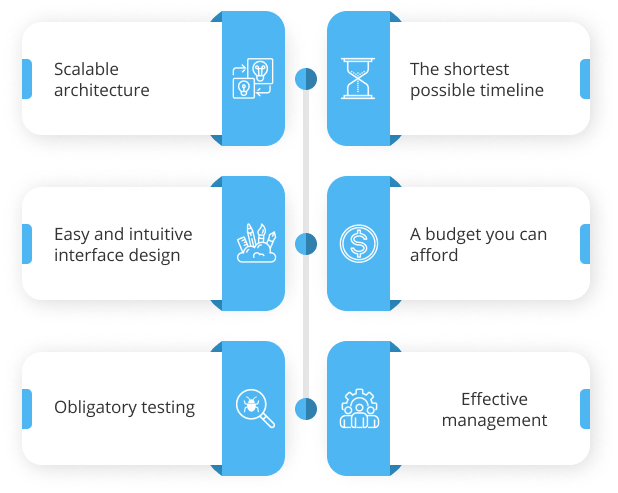 Scalable architecture

The shortest possible timeline

Easy and intuitive interface design

A budget you can afford

Obligatory testing

Effective management